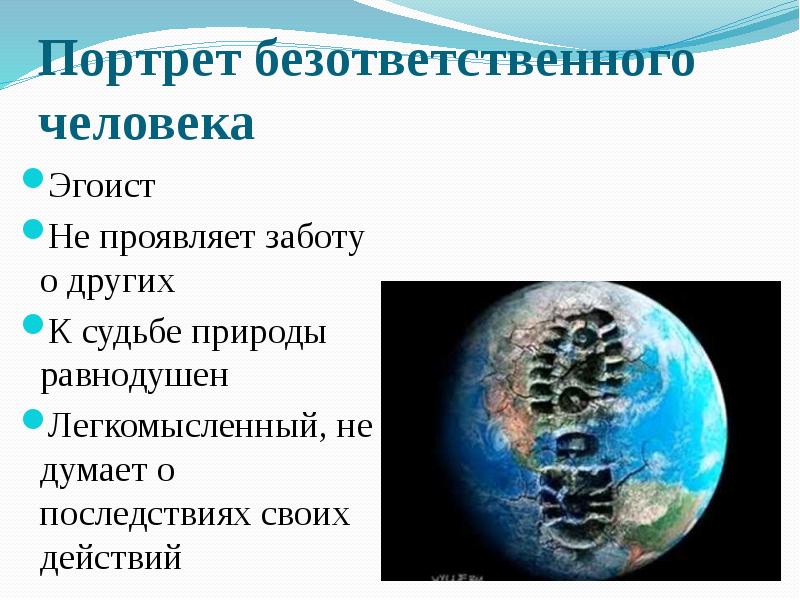 Портрет безответственного человека

Эгоист

Не проявляет заботу о других

К судьбе природы равнодушен

Легкомысленный, не думает о последствиях своих действий